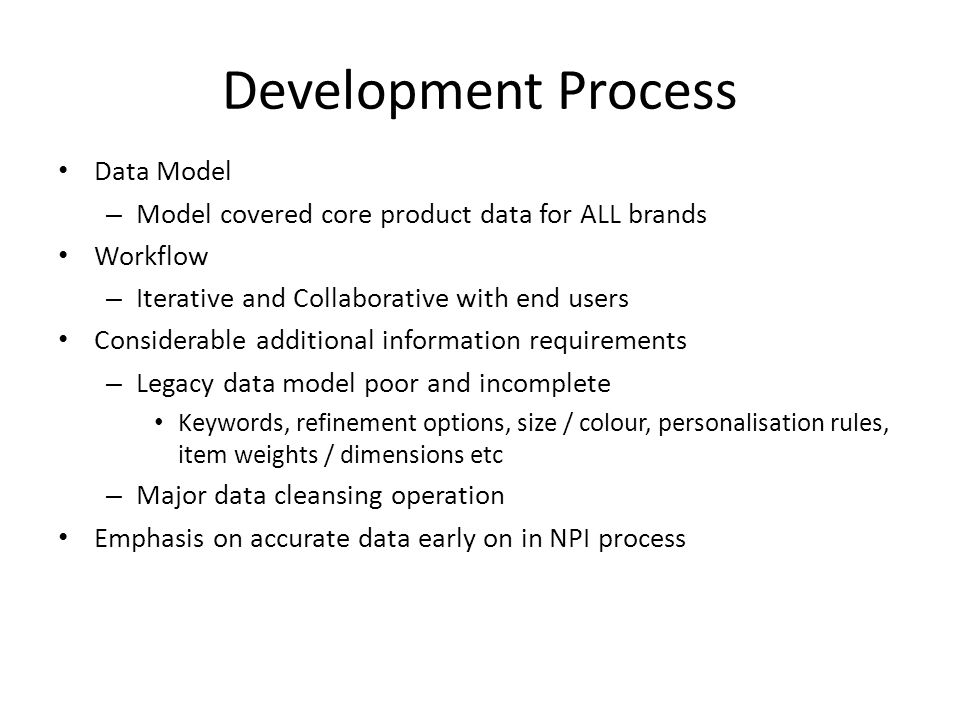 Development Process

• Data Model
  – Model covered core product data for ALL brands
• Workflow
  – Iterative and Collaborative with end users
• Considerable additional information requirements
  – Legacy data model poor and incomplete
    • Keywords, refinement options, size / colour, personalisation rules, item weights / dimensions etc
  – Major data cleansing operation
• Emphasis on accurate data early on in NPI process